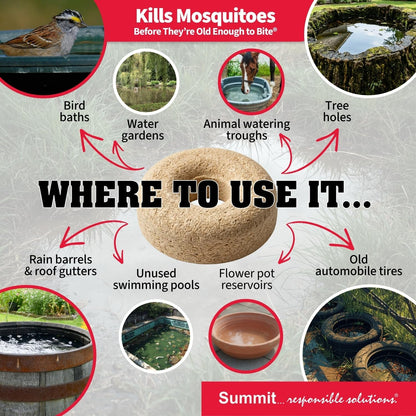 Kills Mosquitoes
Before They're Old Enough to Bite®

Bird baths

Water gardens

Animal watering troughs

Tree holes

WHERE TO USE IT...

Rain barrels & roof gutters

Unused swimming pools

Flower pot reservoirs

Old automobile tires

Summit... responsible solutions.®